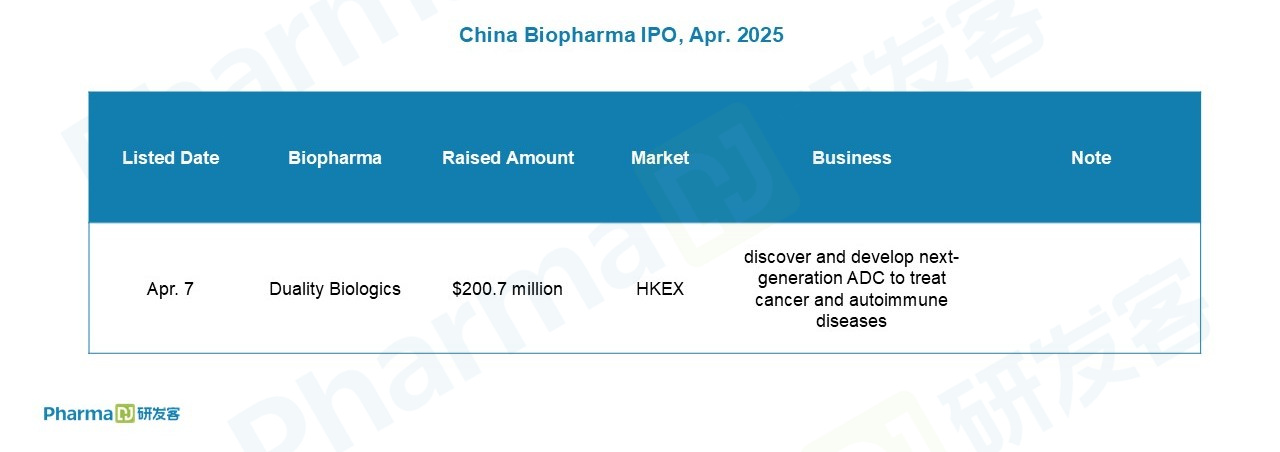 China Biopharma IPO, Apr. 2025

| Listed Date | Biopharma | Raised Amount | Market | Business | Note |
|---|---|---|---|---|---|
| Apr. 7 | Duality Biologics | \$200.7 million | HKEX | discover and develop next-generation ADC to treat cancer and autoimmune diseases | |

Pharma 研发客